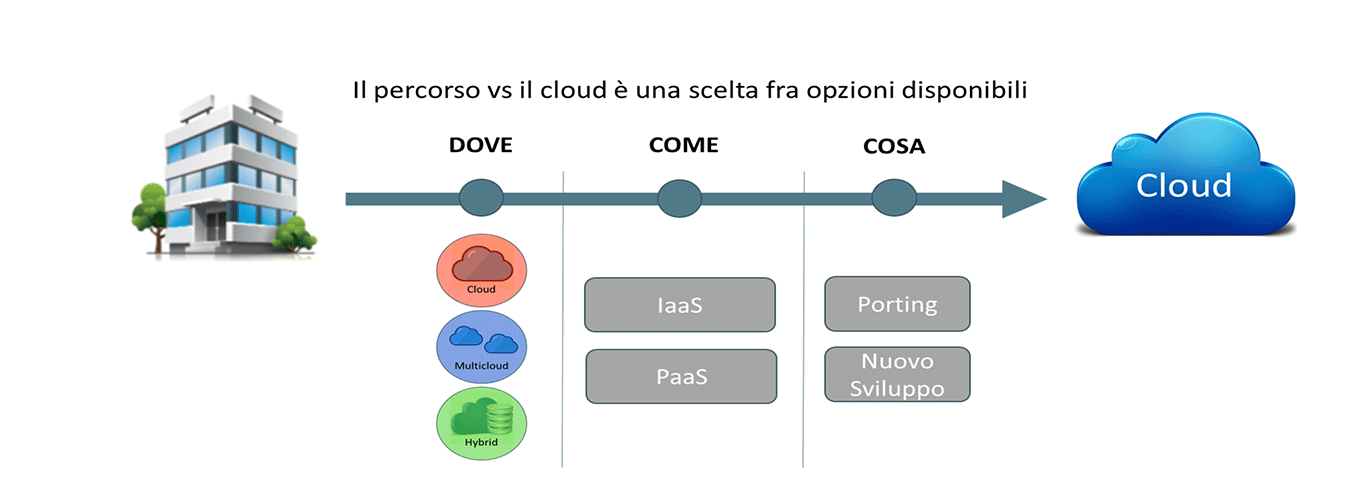 Il percorso vs il cloud è una scelta fra opzioni disponibili

DOVE

COME

COSA

Cloud

Cloud

Multicloud

Hybrid

IaaS

PaaS

Porting

Nuovo Sviluppo